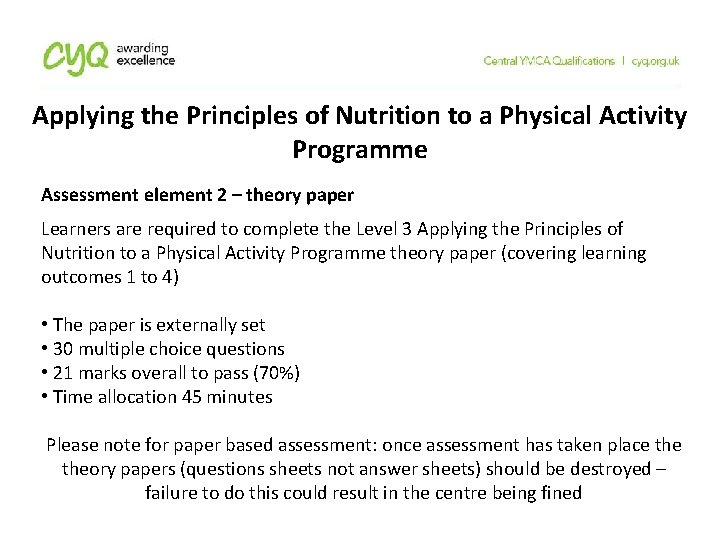 cyq awarding excellence

Central YMCA Qualifications | cyq.org.uk

Applying the Principles of Nutrition to a Physical Activity Programme

Assessment element 2 – theory paper

Learners are required to complete the Level 3 Applying the Principles of Nutrition to a Physical Activity Programme theory paper (covering learning outcomes 1 to 4)

• The paper is externally set
• 30 multiple choice questions
• 21 marks overall to pass (70%)
• Time allocation 45 minutes

Please note for paper based assessment: once assessment has taken place the theory papers (questions sheets not answer sheets) should be destroyed – failure to do this could result in the centre being fined